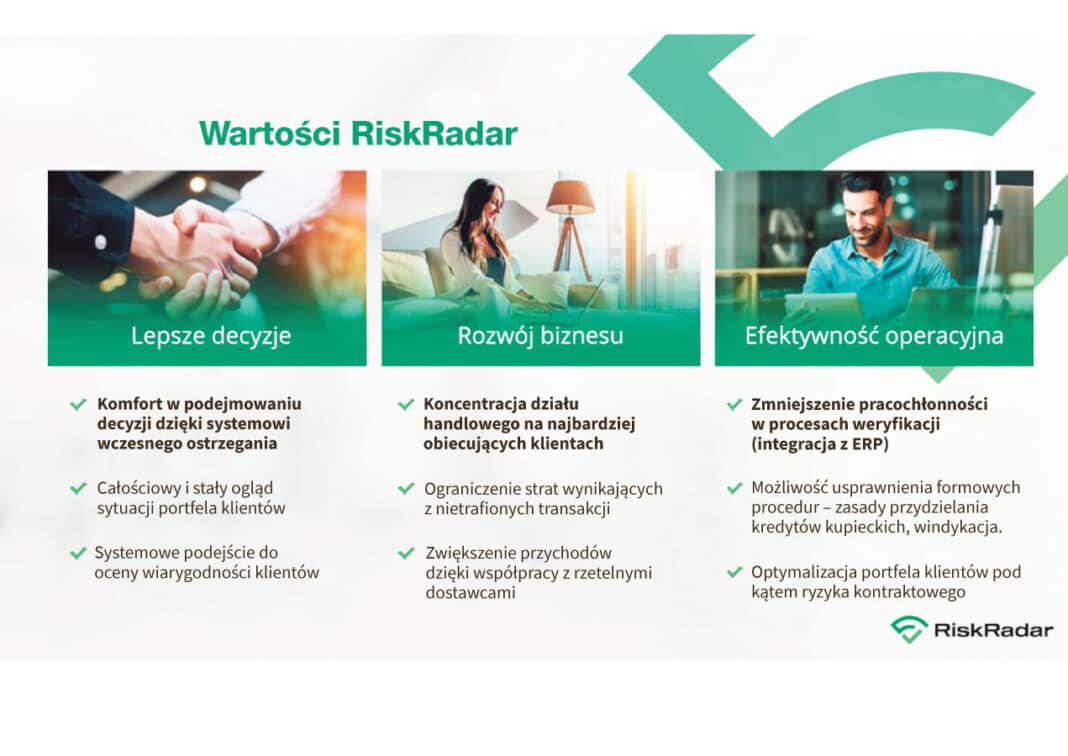 Wartości RiskRadar

Lepsze decyzje

Komfort w podejmowaniu decyzji dzięki systemowi wczesnego ostrzegania

Całościowy i stały ogląd sytuacji portfela klientów

Systemowe podejście do oceny wiarygodności klientów

Rozwój biznesu

Koncentracja działu handlowego na najbardziej obiecujących klientach

Ograniczenie strat wynikających z nietrafionych transakcji

Zwiększenie przychodów dzięki współpracy z rzetelnymi dostawcami

Efektywność operacyjna

Zmniejszenie pracochłonności w procesach weryfikacji (integracja z ERP)

Możliwość usprawnienia formowych procedur – zasady przydzielania kredytów kupieckich, windykacja.

Optymalizacja portfela klientów pod kątem ryzyka kontraktowego

RiskRadar